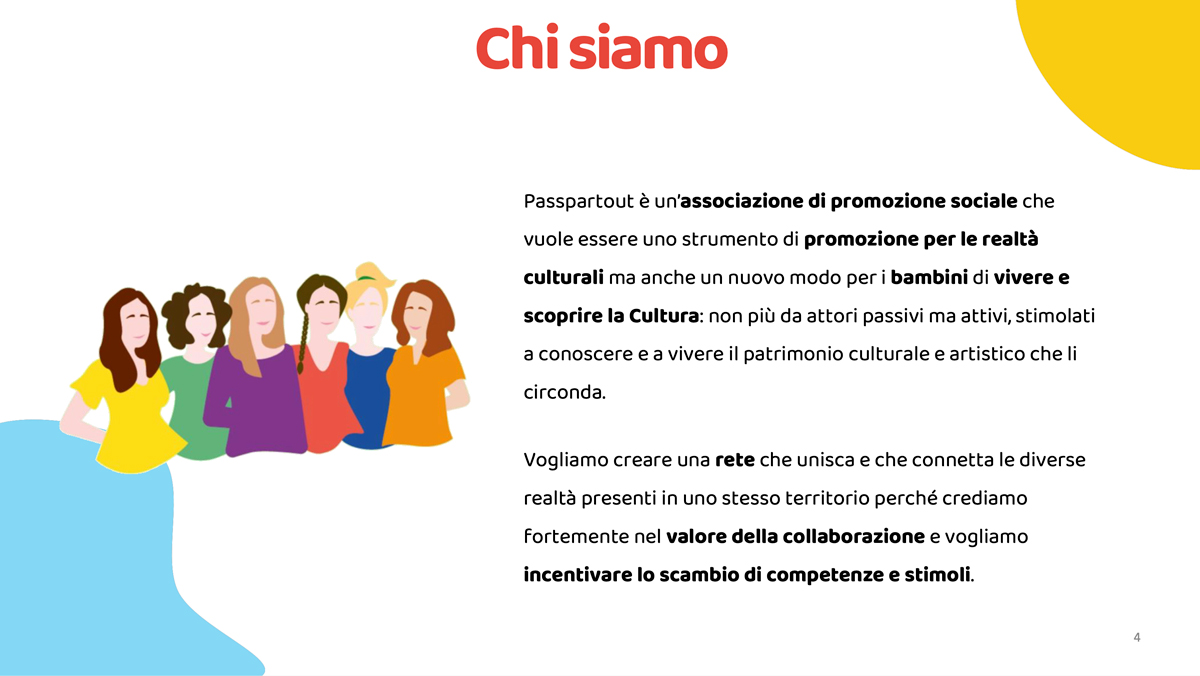 Chi siamo

Passpartout è un'associazione di promozione sociale che vuole essere uno strumento di promozione per le realtà culturali ma anche un nuovo modo per i bambini di vivere e scoprire la Cultura: non più da attori passivi ma attivi, stimolati a conoscere e a vivere il patrimonio culturale e artistico che li circonda.

Vogliamo creare una rete che unisca e che connetta le diverse realtà presenti in uno stesso territorio perché crediamo fortemente nel valore della collaborazione e vogliamo incentivare lo scambio di competenze e stimoli.

4